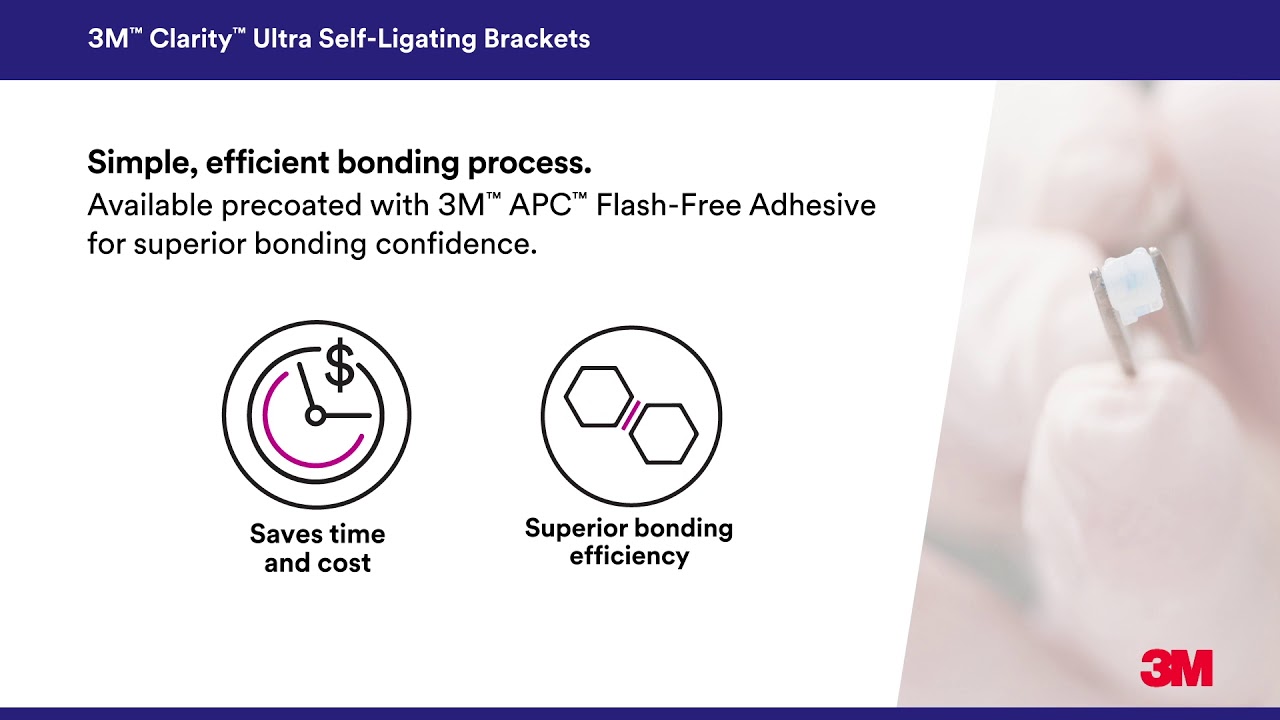 3M™ Clarity™ Ultra Self-Ligating Brackets

Simple, efficient bonding process.
Available precoated with 3M™ APC™ Flash-Free Adhesive for superior bonding confidence.

$

Saves time and cost

Superior bonding efficiency

3M